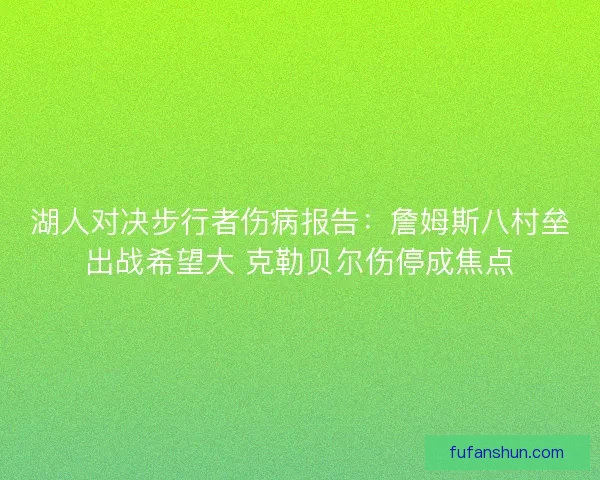 湖人对决步行者伤病报告：詹姆斯八村垒出战希望大 克勒贝尔伤停成焦点

fufanshun.com